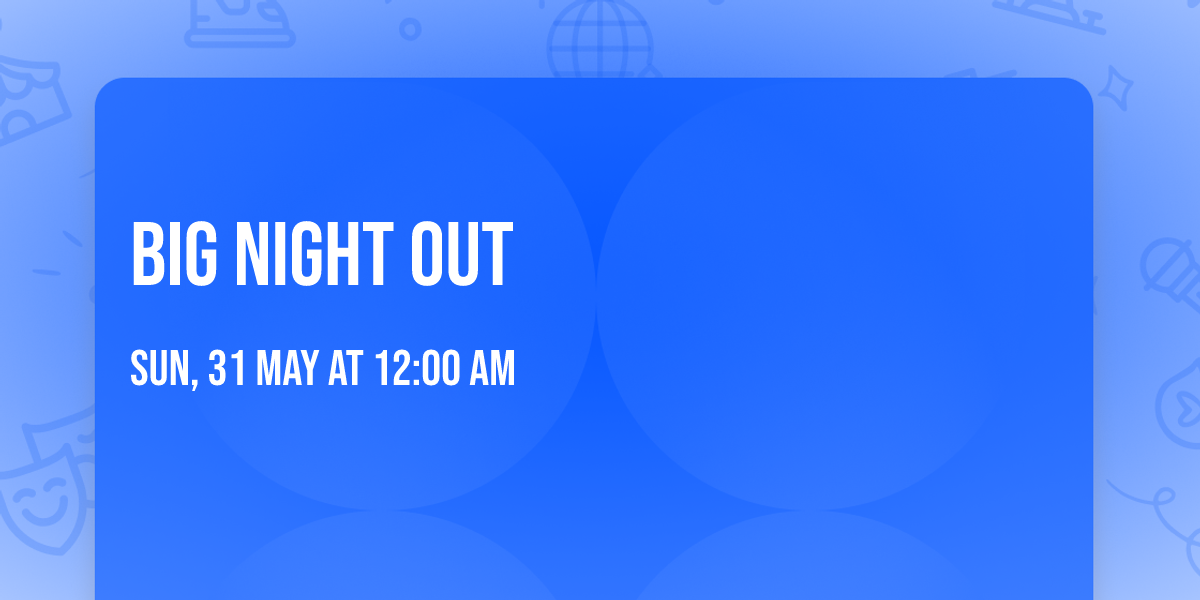 BIG NIGHT OUT

SUN, 31 MAY AT 12:00 AM